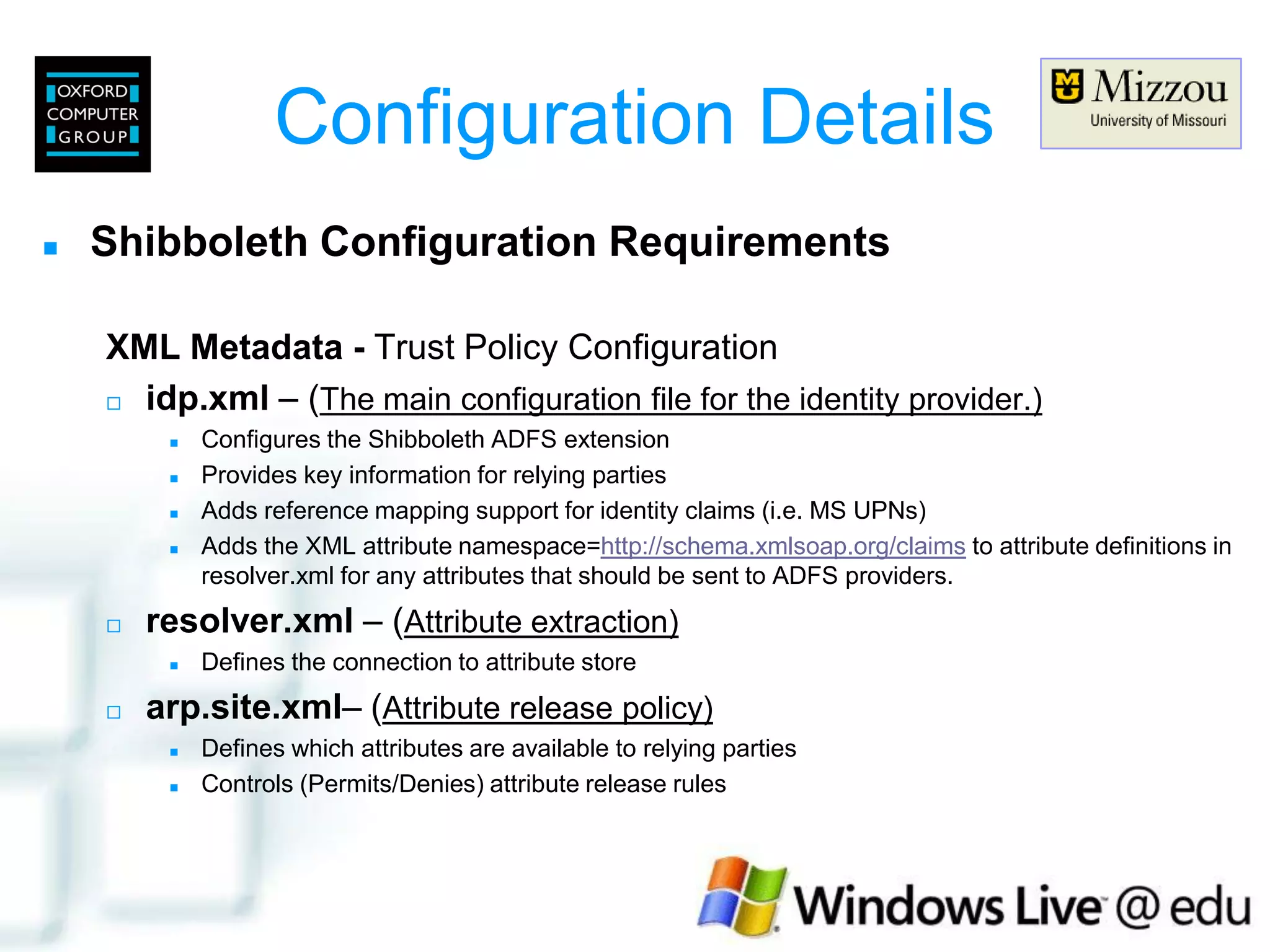 OXFORD COMPUTER GROUP

Configuration Details

Mizzou
University of Missouri

Shibboleth Configuration Requirements

XML Metadata - Trust Policy Configuration

idp.xml – (The main configuration file for the identity provider.)

Configures the Shibboleth ADFS extension

Provides key information for relying parties

Adds reference mapping support for identity claims (i.e. MS UPNs)

Adds the XML attribute namespace=http://schema.xmlsoap.org/claims to attribute definitions in resolver.xml for any attributes that should be sent to ADFS providers.

resolver.xml – (Attribute extraction)

Defines the connection to attribute store

arp.site.xml– (Attribute release policy)

Defines which attributes are available to relying parties

Controls (Permits/Denies) attribute release rules

Windows Live @ edu